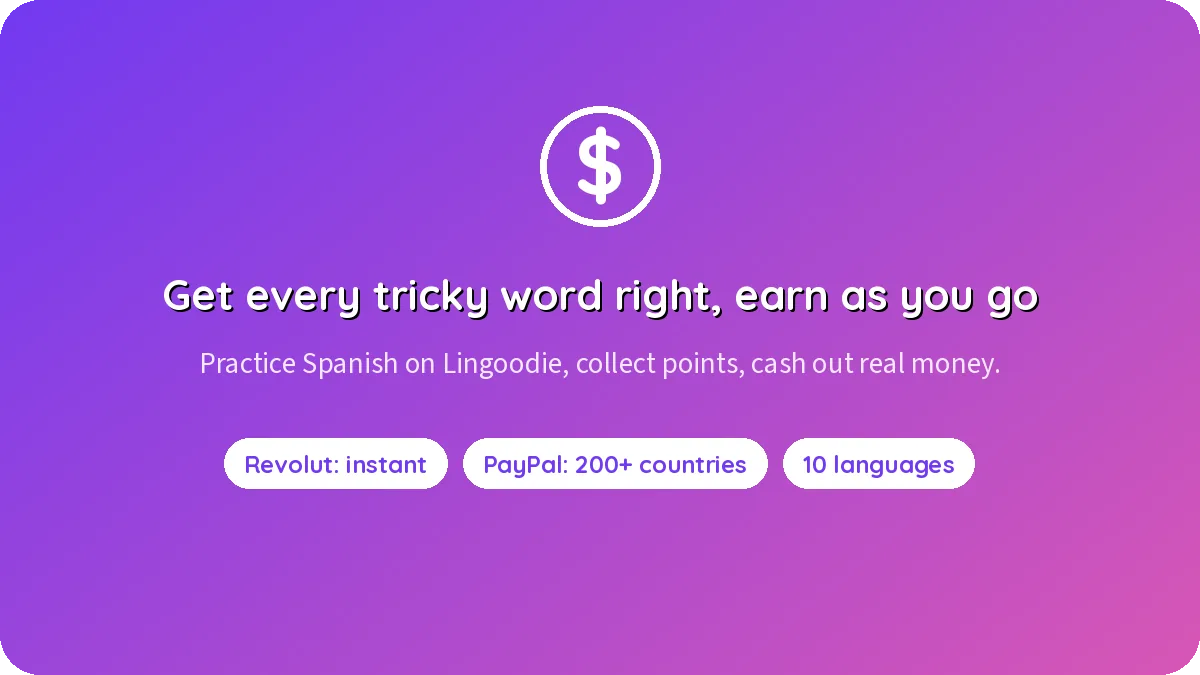 $

Get every tricky word right, earn as you go

Practice Spanish on Lingoodie, collect points, cash out real money.

Revolut: instant

PayPal: 200+ countries

10 languages